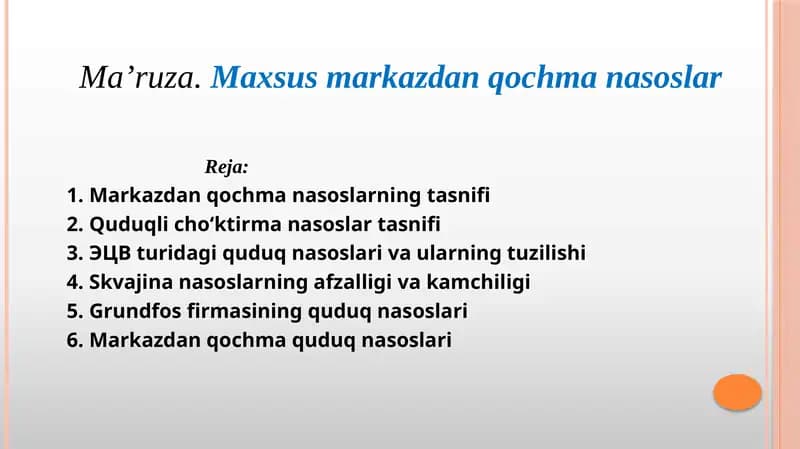 Ma’ruza. Maxsus markazdan qochma nasoslar

Reja:

1. Markazdan qochma nasoslarning tasnifi
2. Quduqli cho‘ktirma nasoslar tasnifi
3. ЭЦВ turidagi quduq nasoslari va ularning tuzilishi
4. Skvajina nasoslarning afzalligi va kamchiligi
5. Grundfos firmasining quduq nasoslari
6. Markazdan qochma quduq nasoslari